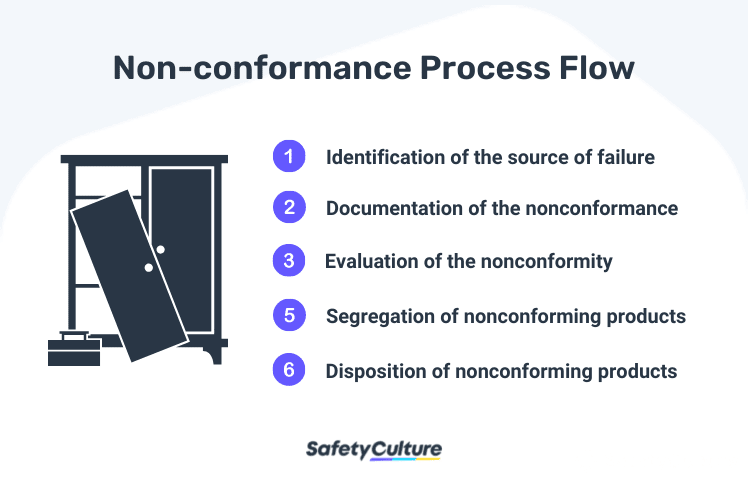 Non-conformance Process Flow

1 Identification of the source of failure

2 Documentation of the nonconformance

3 Evaluation of the nonconformity

5 Segregation of nonconforming products

6 Disposition of nonconforming products

SafetyCulture